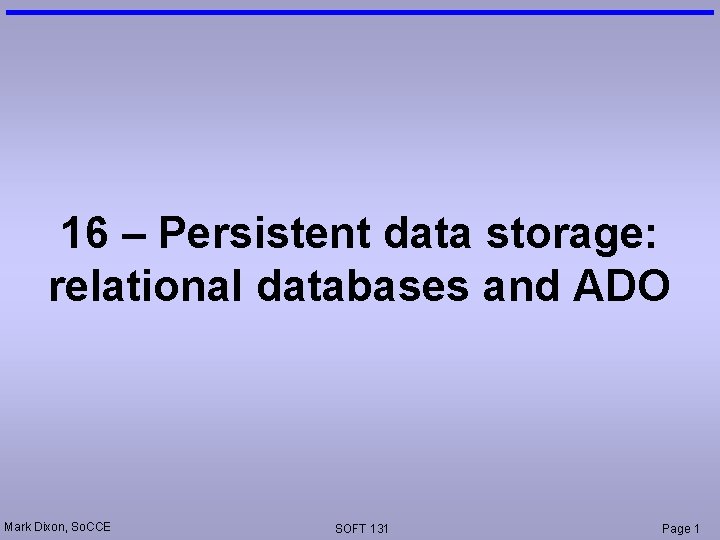 16 – Persistent data storage: relational databases and ADO

Mark Dixon, SoCCE

SOFT 131

Page 1